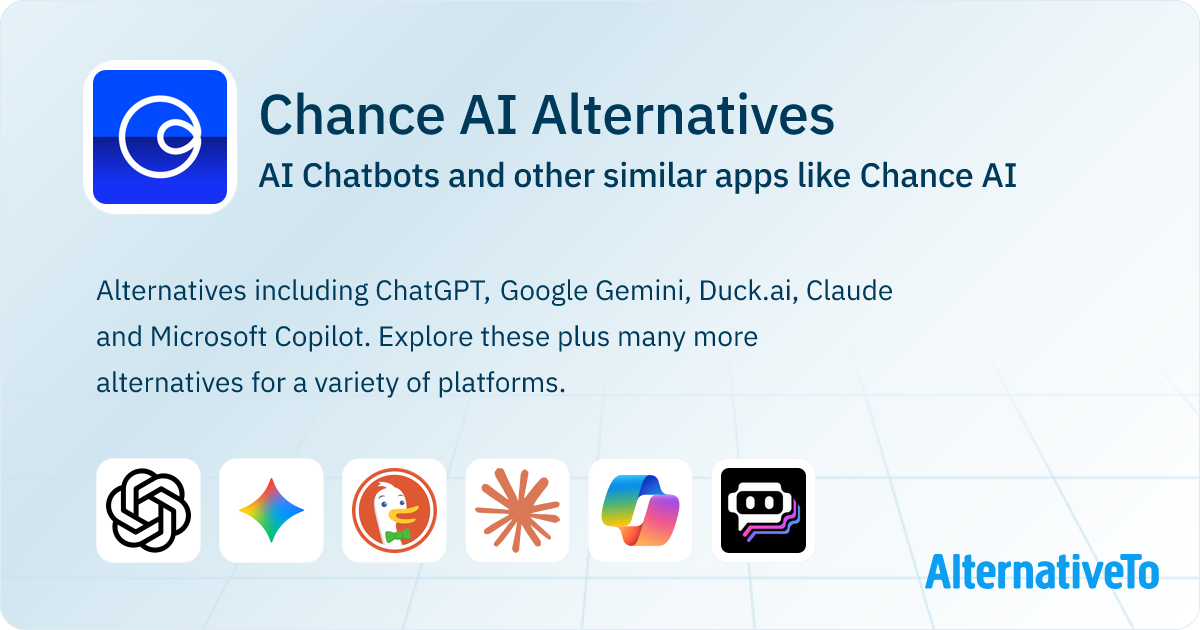 Chance AI Alternatives

AI Chatbots and other similar apps like Chance AI

Alternatives including ChatGPT, Google Gemini, Duck.ai, Claude and Microsoft Copilot. Explore these plus many more alternatives for a variety of platforms.

AlternativeTo